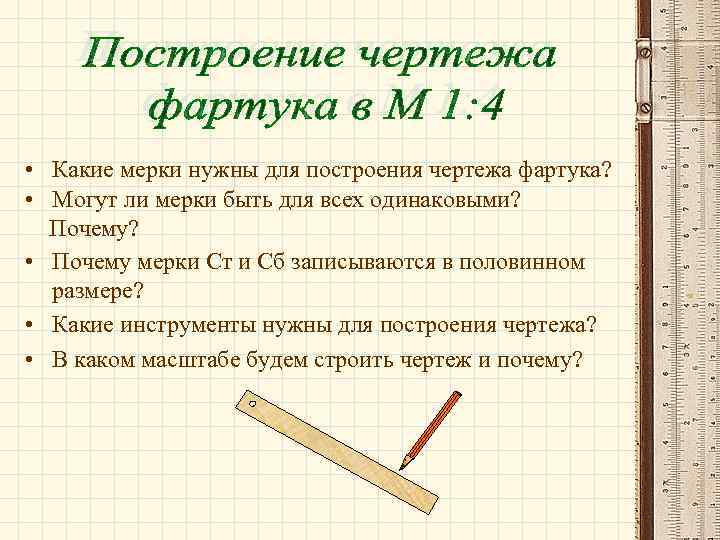 Построение чертежа фартука в М 1:4

• Какие мерки нужны для построения чертежа фартука?
• Могут ли мерки быть для всех одинаковыми? Почему?
• Почему мерки Ст и Сб записываются в половинном размере?
• Какие инструменты нужны для построения чертежа?
• В каком масштабе будем строить чертеж и почему?